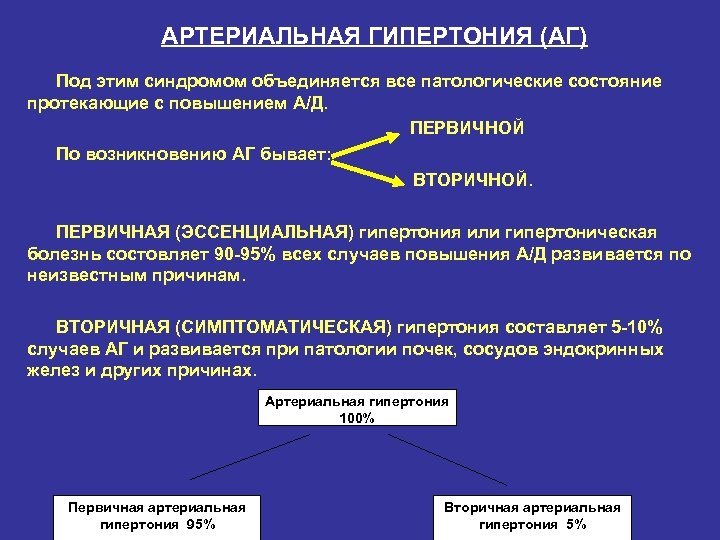 АРТЕРИАЛЬНАЯ ГИПЕРТОНИЯ (АГ)

Под этим синдромом объединяется все патологические состояние протекающие с повышением А/Д.

По возникновению АГ бывает:

ПЕРВИЧНОЙ

ВТОРИЧНОЙ.

ПЕРВИЧНАЯ (ЭССЕНЦИАЛЬНАЯ) гипертония или гипертоническая болезнь состовляет 90-95% всех случаев повышения А/Д развивается по неизвестным причинам.

ВТОРИЧНАЯ (СИМПТОМАТИЧЕСКАЯ) гипертония составляет 5-10% случаев АГ и развивается при патологии почек, сосудов эндокринных желез и других причинах.

Артериальная гипертония 100%

Первичная артериальная гипертония 95%

Вторичная артериальная гипертония 5%